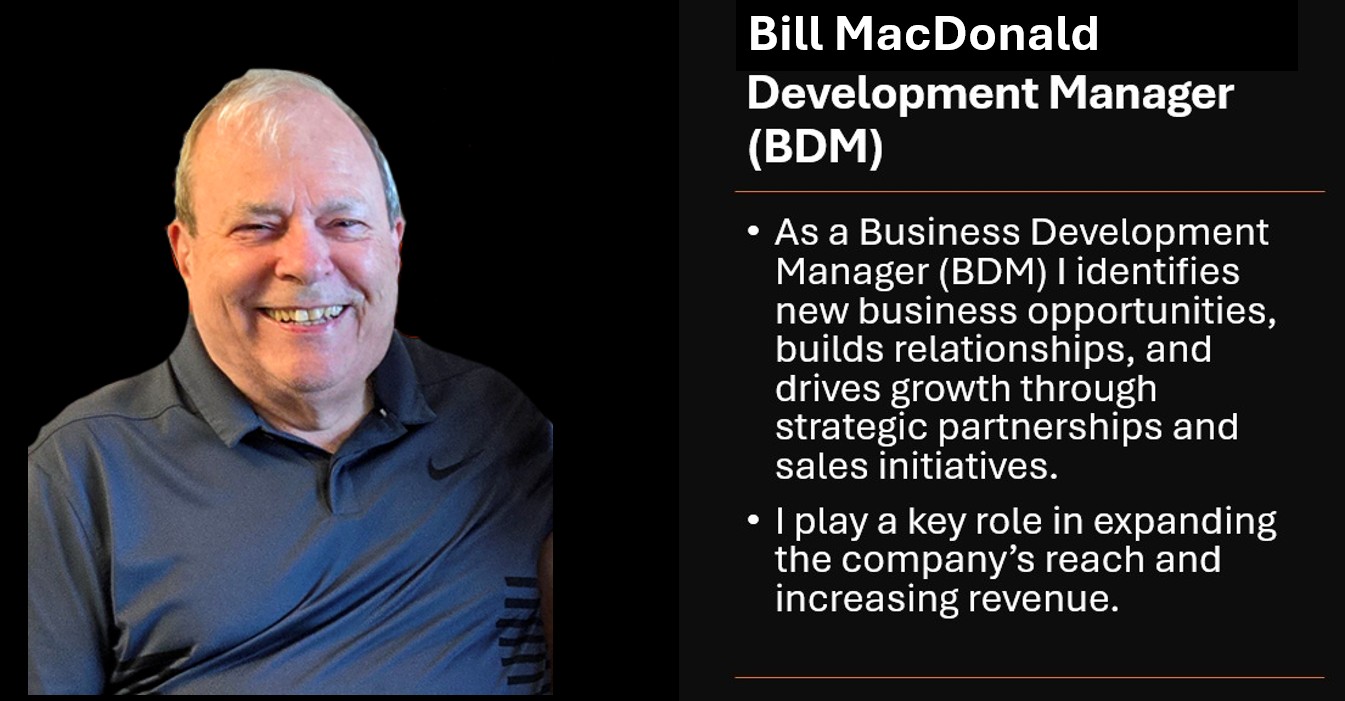 Bill MacDonald
Development Manager (BDM)

• As a Business Development Manager (BDM) I identifies new business opportunities, builds relationships, and drives growth through strategic partnerships and sales initiatives.

• I play a key role in expanding the company's reach and increasing revenue.